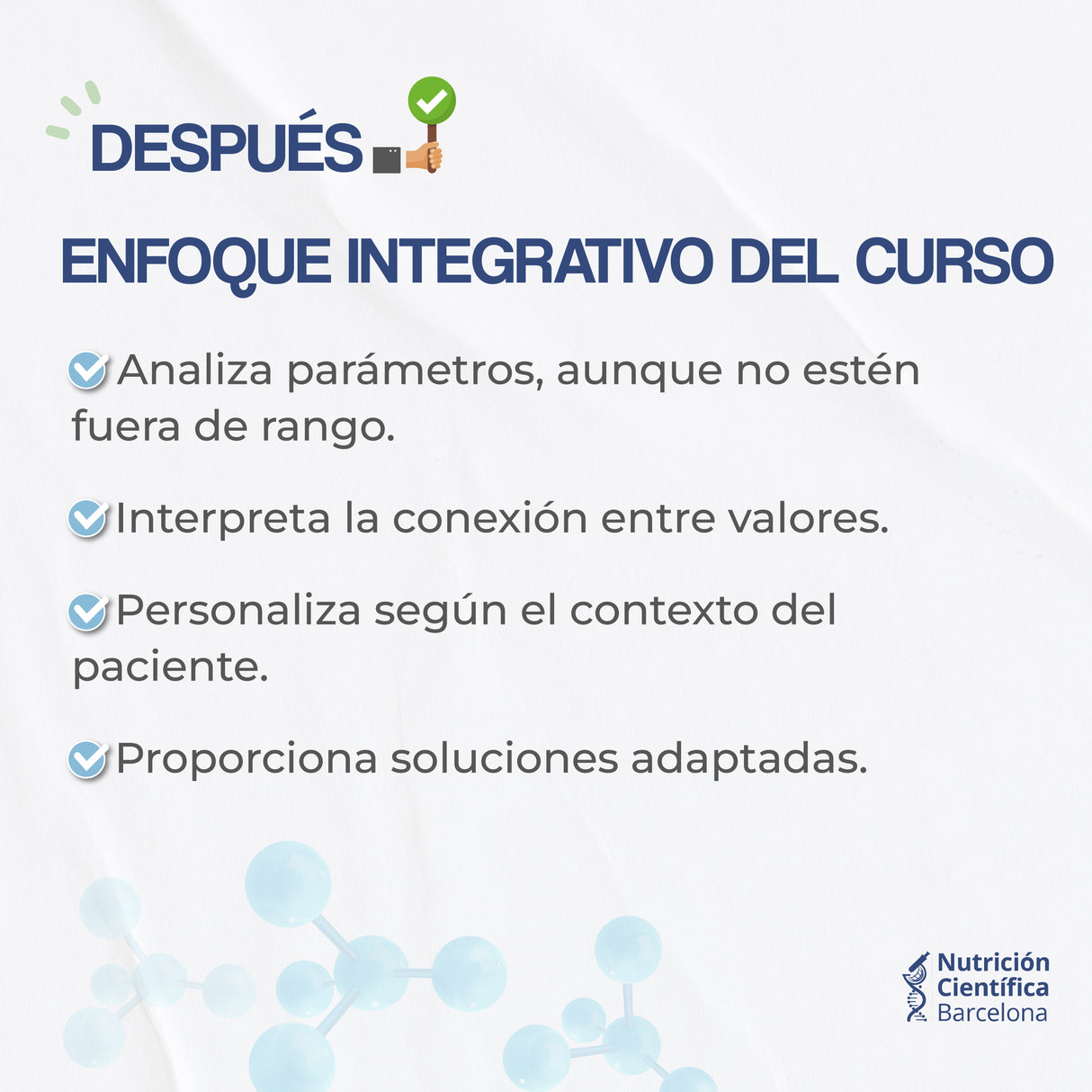 DESPUÉS

ENFOQUE INTEGRATIVO DEL CURSO

Analiza parámetros, aunque no estén fuera de rango.

Interpreta la conexión entre valores.

Personaliza según el contexto del paciente.

Proporciona soluciones adaptadas.

Nutrición Científica Barcelona